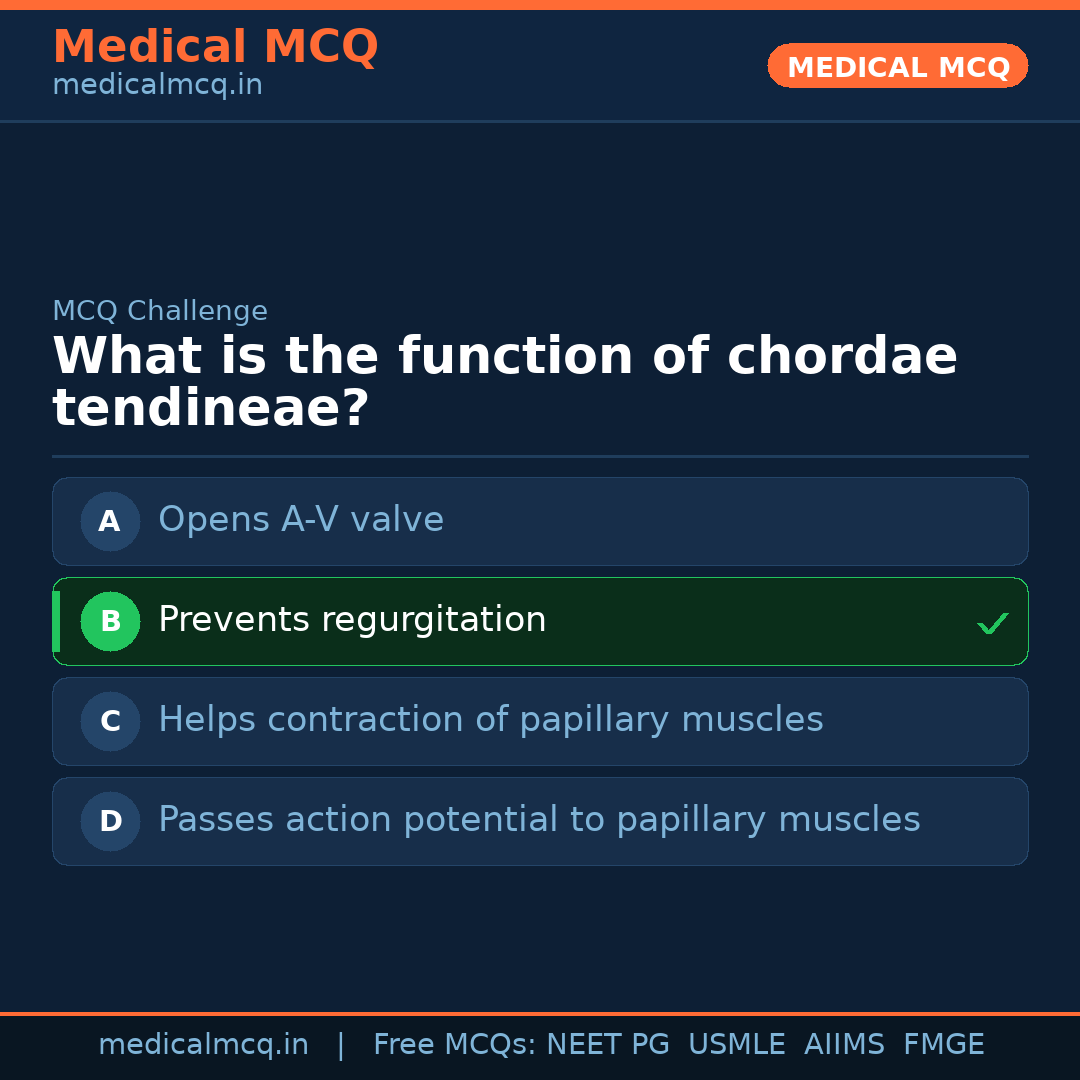 Medical MCQ
medicalmcq.in

MEDICAL MCQ

MCQ Challenge

What is the function of chordae tendineae?

A Opens A-V valve

B Prevents regurgitation ✓

C Helps contraction of papillary muscles

D Passes action potential to papillary muscles

medicalmcq.in | Free MCQs: NEET PG USMLE AIIMS FMGE